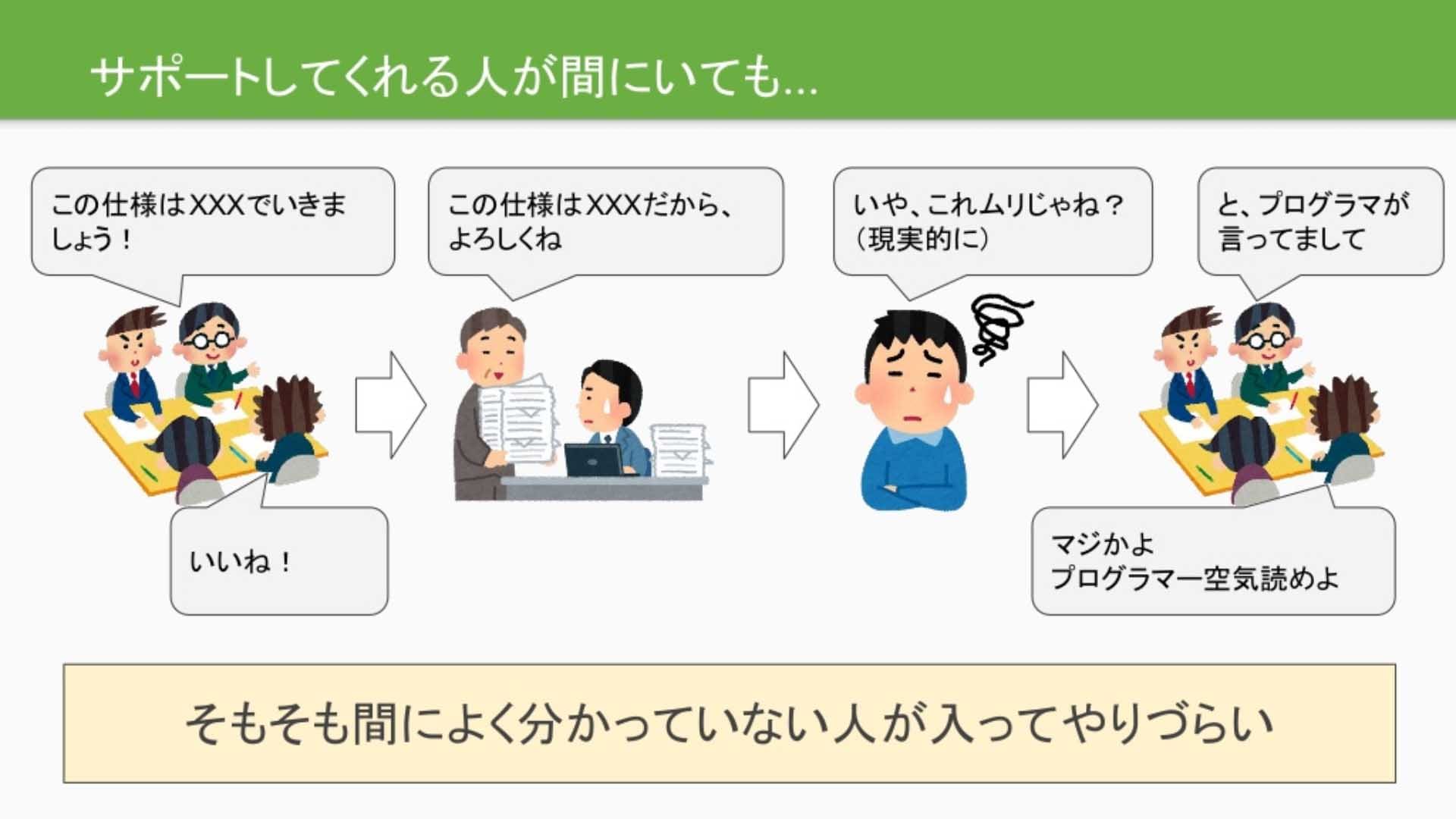 サポートしてくれる人が間にいても…

この仕様はXXXでいきましょう！

いいね！

この仕様はXXXだから、よろしくね

いや、これムリじゃね？（現実的に）

と、プログラマが言ってまして

マジかよ
プログラマー空気読めよ

そもそも間によく分かっていない人が入ってやりづらい